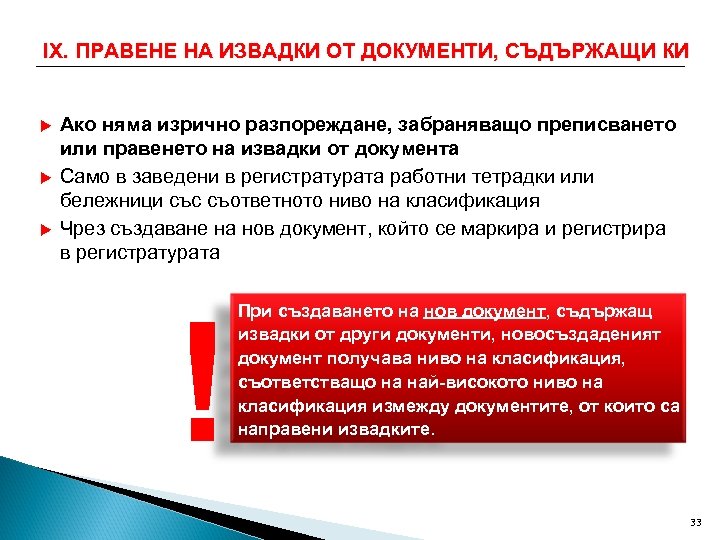 IX. ПРАВЕНЕ НА ИЗВАДКИ ОТ ДОКУМЕНТИ, СЪДЪРЖАЩИ КИ

Ако няма изрично разпореждане, забраняващо преписването или правенето на извадки от документа

Само в заведени в регистратурата работни тетрадки или бележници със съответното ниво на класификация

Чрез създаване на нов документ, който се маркира и регистрира в регистратурата

!

При създаването на нов документ, съдържащ извадки от други документи, новосъздаденият документ получава ниво на класификация, съответстващо на най-високото ниво на класификация измежду документите, от които са направени извадките.

33